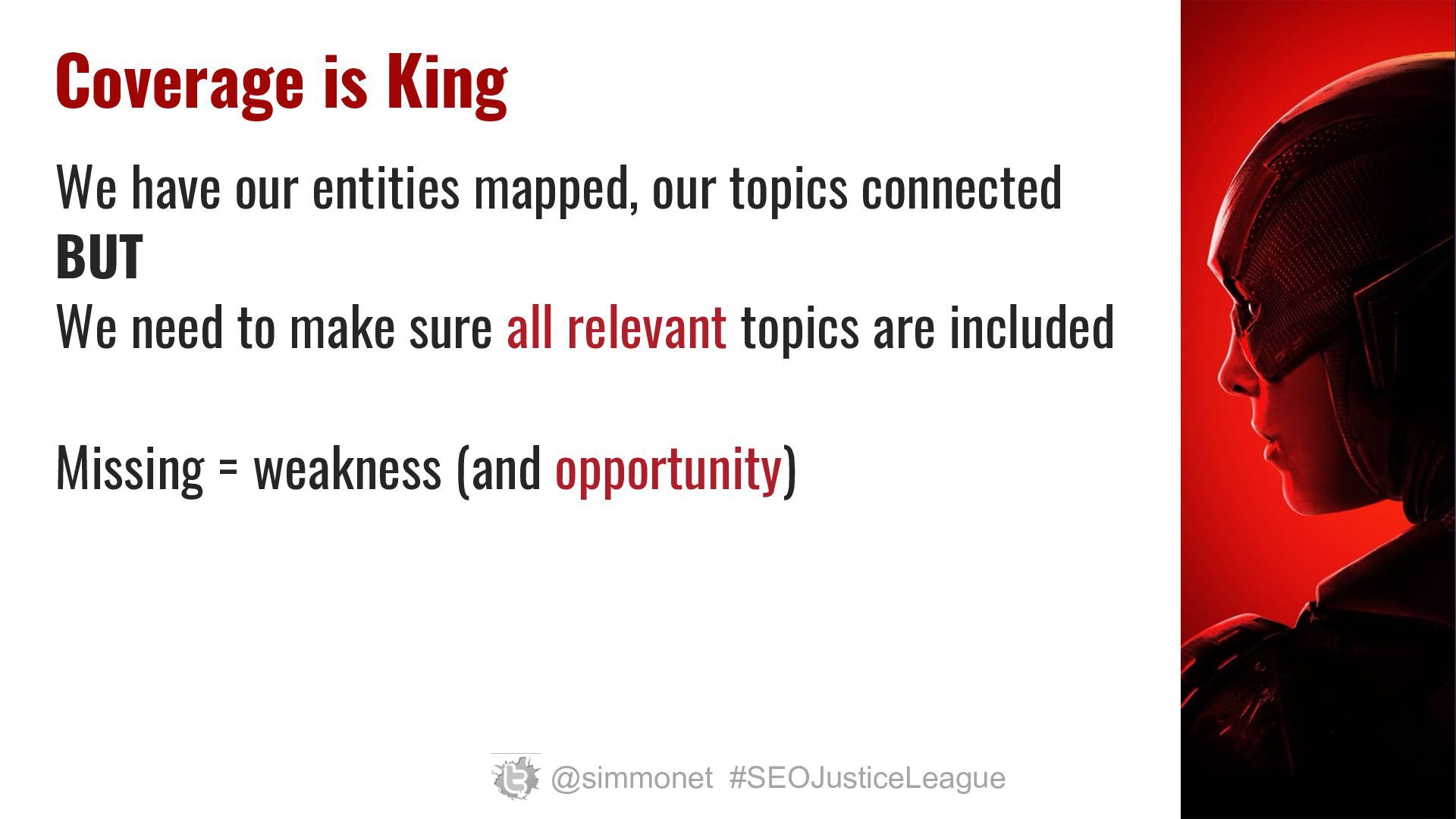 Coverage is King

We have our entities mapped, our topics connected
BUT
We need to make sure all relevant topics are included

Missing = weakness (and opportunity)

@simmonet #SEOJusticeLeague